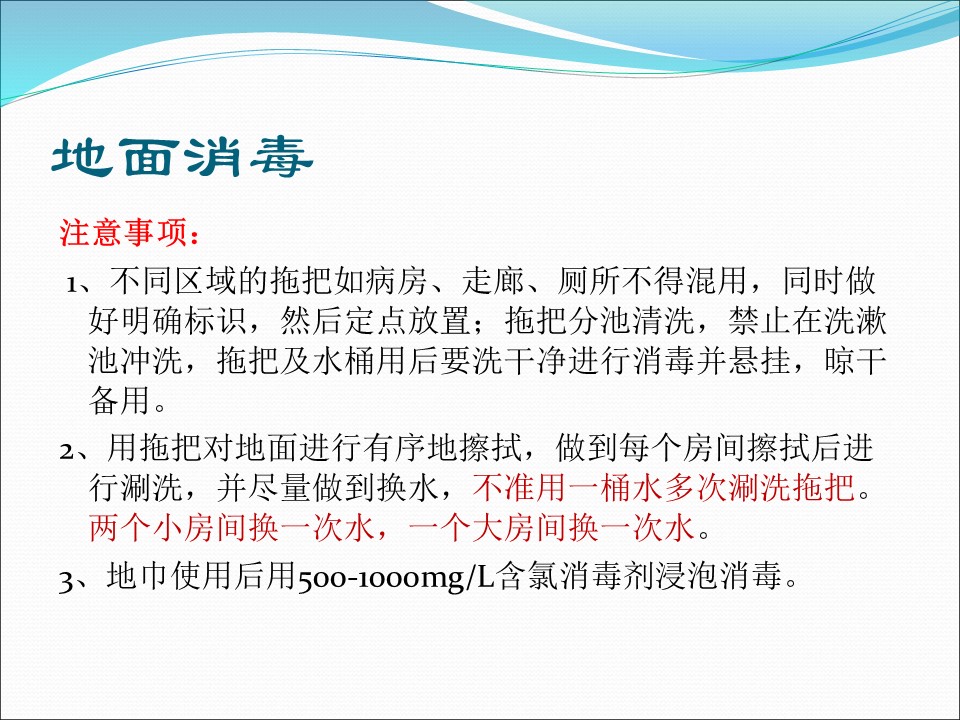 地面消毒

注意事项：

1、不同区域的拖把如病房、走廊、厕所不得混用，同时做好明确标识，然后定点放置；拖把分池清洗，禁止在洗漱池冲洗，拖把及水桶用后要洗干净进行消毒并悬挂，晾干备用。

2、用拖把对地面进行有序地擦拭，做到每个房间擦拭后进行涮洗，并尽量做到换水，不准用一桶水多次涮洗拖把。两个小房间换一次水，一个大房间换一次水。

3、地巾使用后用500-1000mg/L含氯消毒剂浸泡消毒。